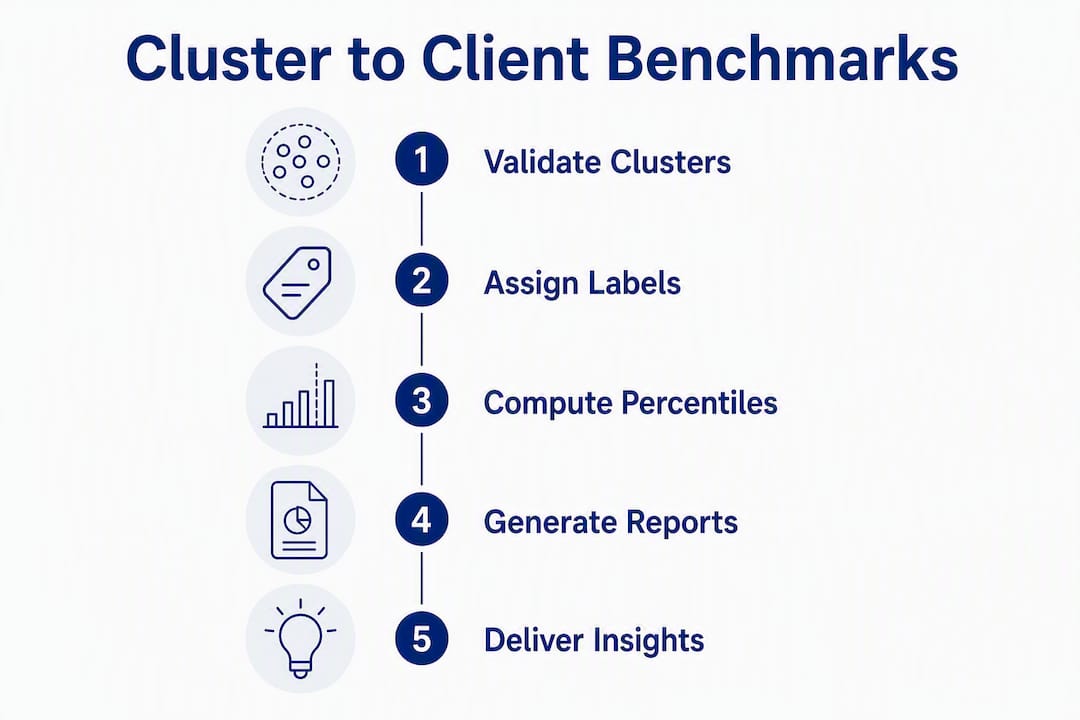 Cluster to Client Benchmarks

1 Validate Clusters

2 Assign Labels

3 Compute Percentiles

4 Generate Reports

5 Deliver Insights